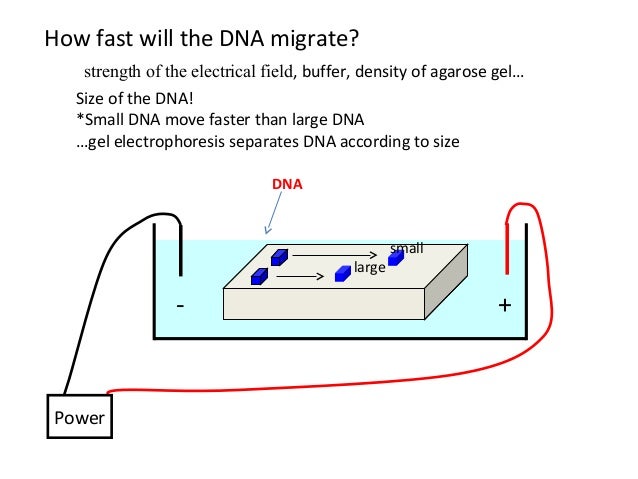 How fast will the DNA migrate?

strength of the electrical field, buffer, density of agarose gel…

Size of the DNA!
*Small DNA move faster than large DNA
…gel electrophoresis separates DNA according to size

DNA

small

large

-

+

Power